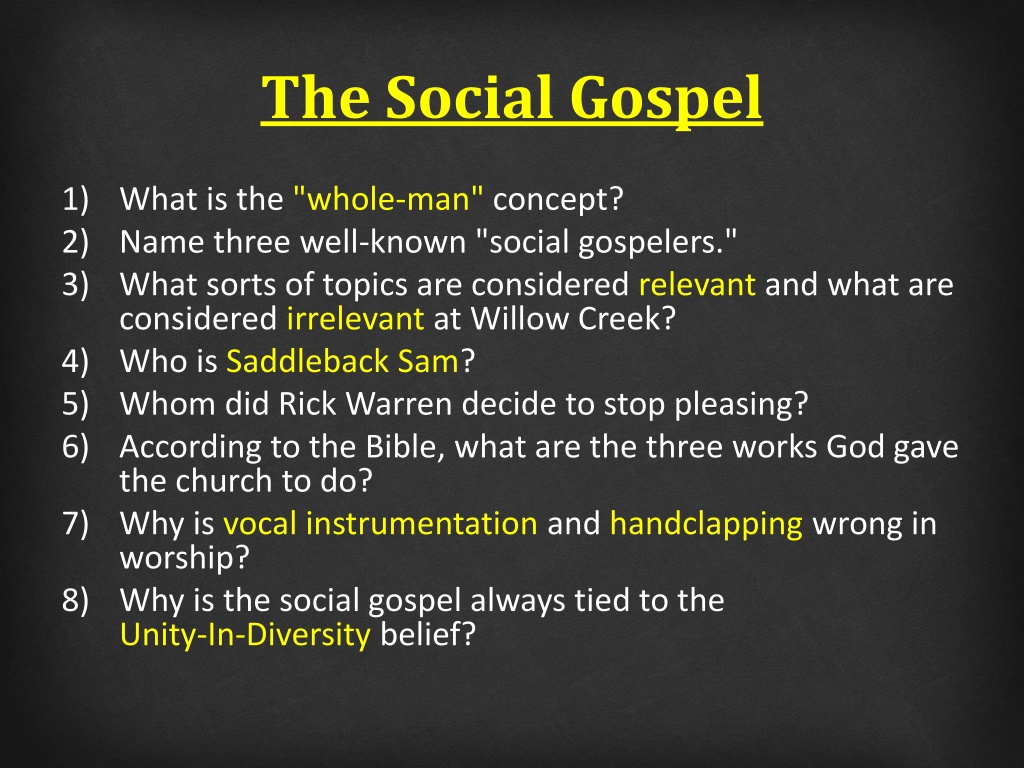 The Social Gospel

1) What is the "whole-man" concept?
2) Name three well-known "social gospelers."
3) What sorts of topics are considered relevant and what are considered irrelevant at Willow Creek?
4) Who is Saddleback Sam?
5) Whom did Rick Warren decide to stop pleasing?
6) According to the Bible, what are the three works God gave the church to do?
7) Why is vocal instrumentation and handclapping wrong in worship?
8) Why is the social gospel always tied to the Unity-In-Diversity belief?